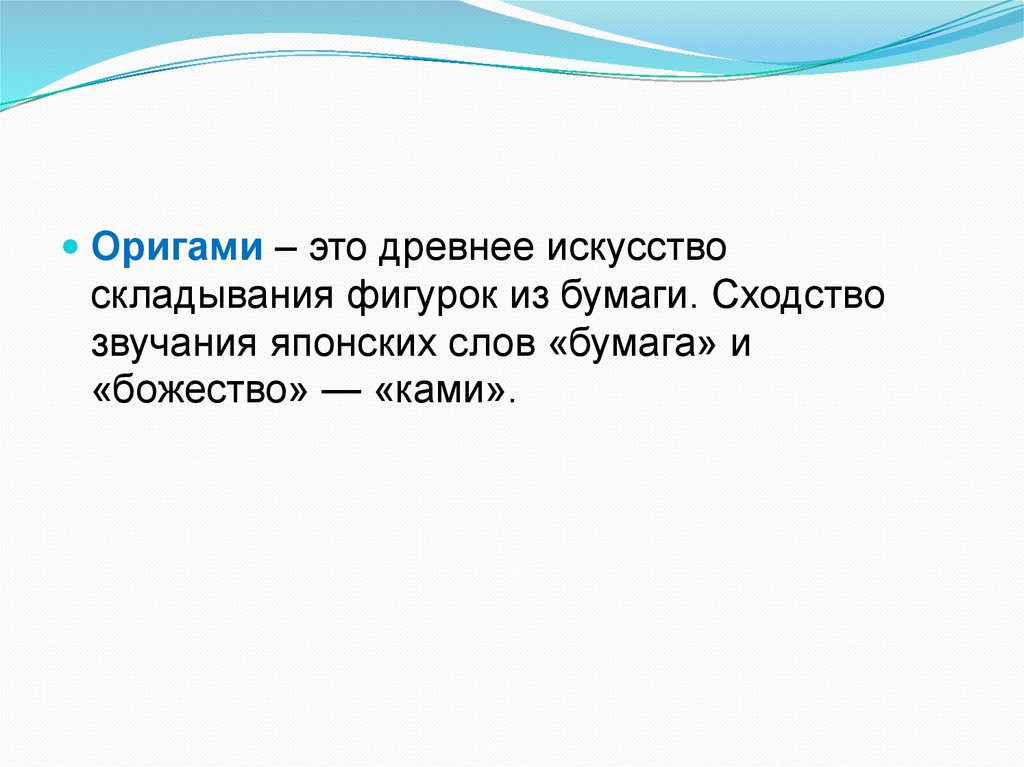 Оригами – это древнее искусство складывания фигурок из бумаги. Сходство звучания японских слов «бумага» и «божество» — «ками».